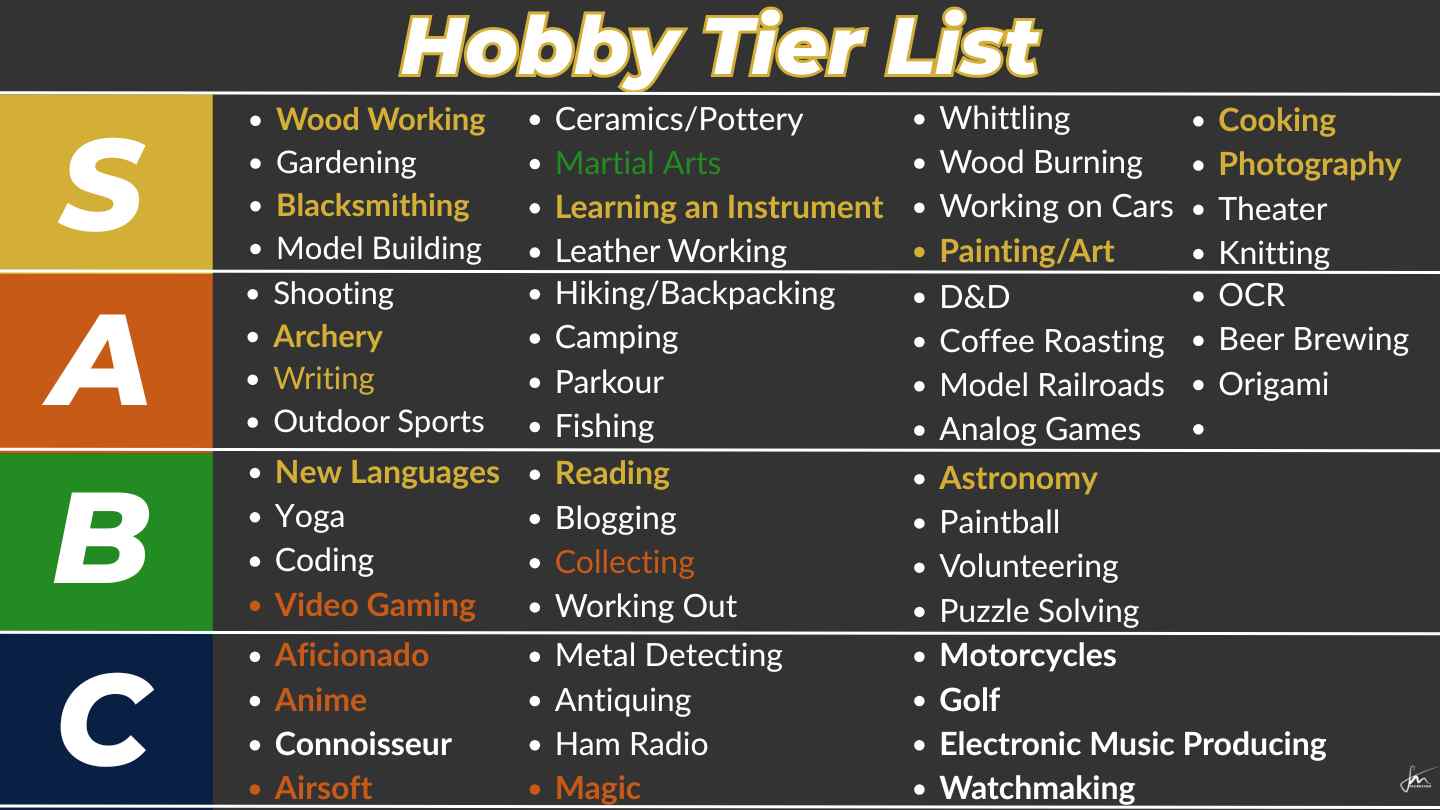 Hobby Tier List

S

- Wood Working
- Gardening
- Blacksmithing
- Model Building

- Ceramics/Pottery
- Martial Arts
- Learning an Instrument
- Leather Working

- Whittling
- Wood Burning
- Working on Cars
- Painting/Art

- Cooking
- Photography
- Theater
- Knitting

A

- Shooting
- Archery
- Writing
- Outdoor Sports

- Hiking/Backpacking
- Camping
- Parkour
- Fishing

- D&D
- Coffee Roasting
- Model Railroads
- Analog Games

- OCR
- Beer Brewing
- Origami
-

B

- New Languages
- Yoga
- Coding
- Video Gaming

- Reading
- Blogging
- Collecting
- Working Out

- Astronomy
- Paintball
- Volunteering
- Puzzle Solving

C

- Aficionado
- Anime
- Connoisseur
- Airsoft

- Metal Detecting
- Antiquing
- Ham Radio
- Magic

- Motorcycles
- Golf
- Electronic Music Producing
- Watchmaking